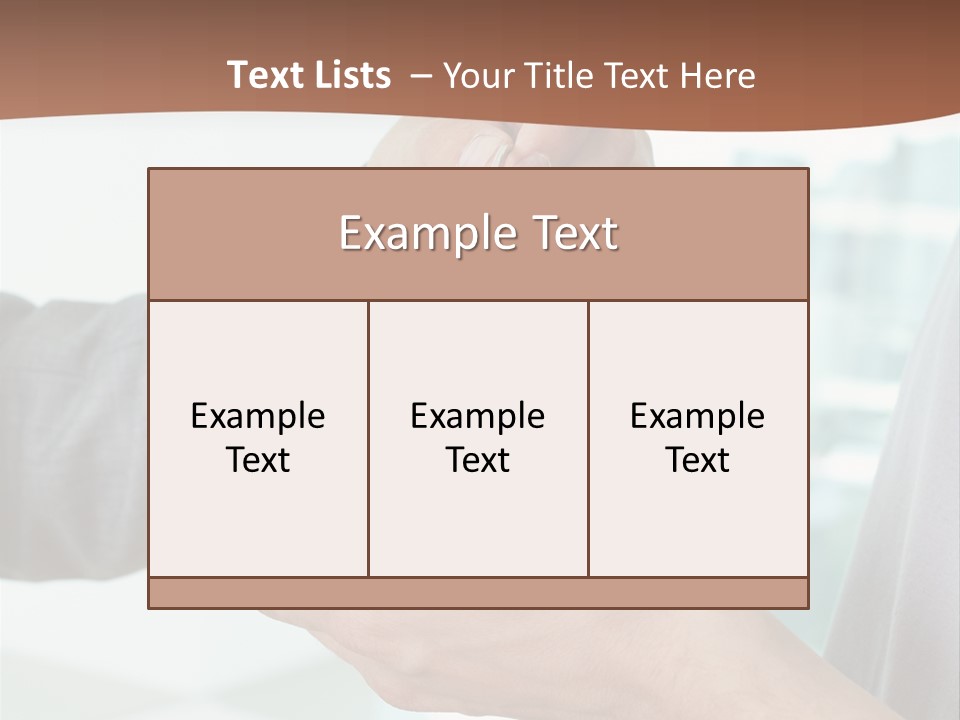 Text Lists – Your Title Text Here

Example Text

Example Text

Example Text

Example Text